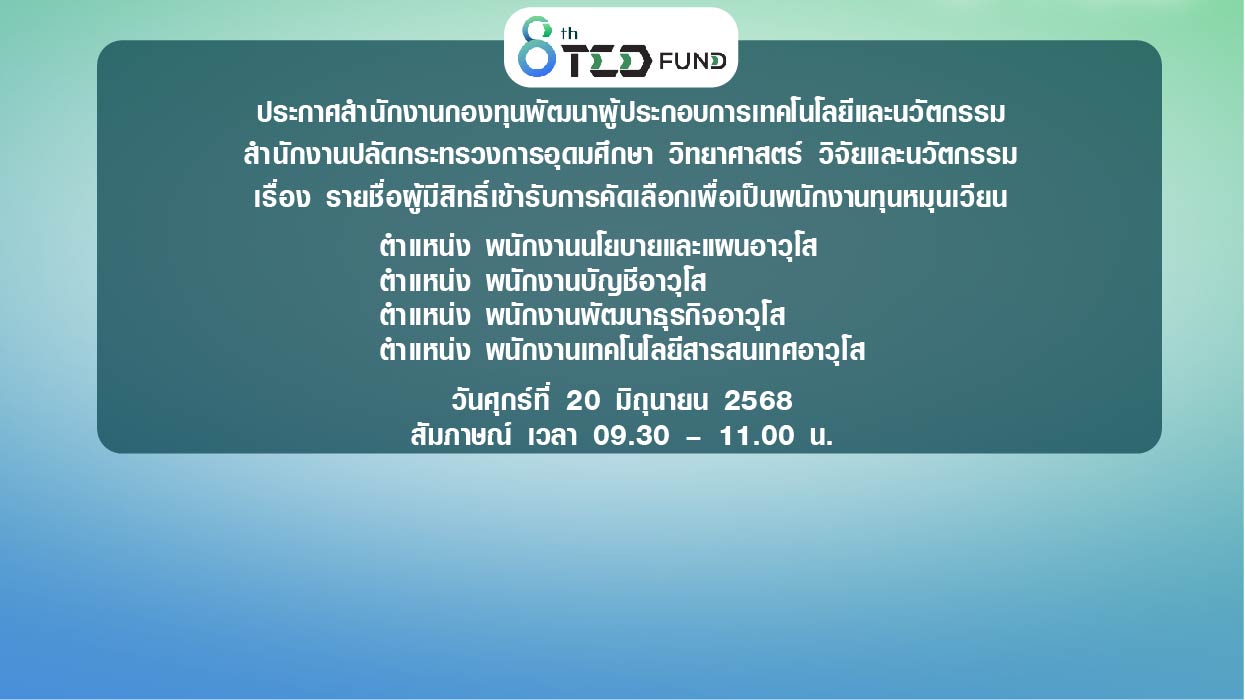 8th TED FUND

ประกาศสำนักงานกองทุนพัฒนาผู้ประกอบการเทคโนโลยีและนวัตกรรม
สำนักงานปลัดกระทรวงการอุดมศึกษา วิทยาศาสตร์ วิจัยและนวัตกรรม
เรื่อง รายชื่อผู้มีสิทธิ์เข้ารับการคัดเลือกเพื่อเป็นพนักงานทุนหมุนเวียน

ตำแหน่ง พนักงานนโยบายและแผนอาวุโส
ตำแหน่ง พนักงานบัญชีอาวุโส
ตำแหน่ง พนักงานพัฒนาธุรกิจอาวุโส
ตำแหน่ง พนักงานเทคโนโลยีสารสนเทศอาวุโส

วันศุกร์ที่ 20 มิถุนายน 2568
สัมภาษณ์ เวลา 09.30 – 11.00 น.